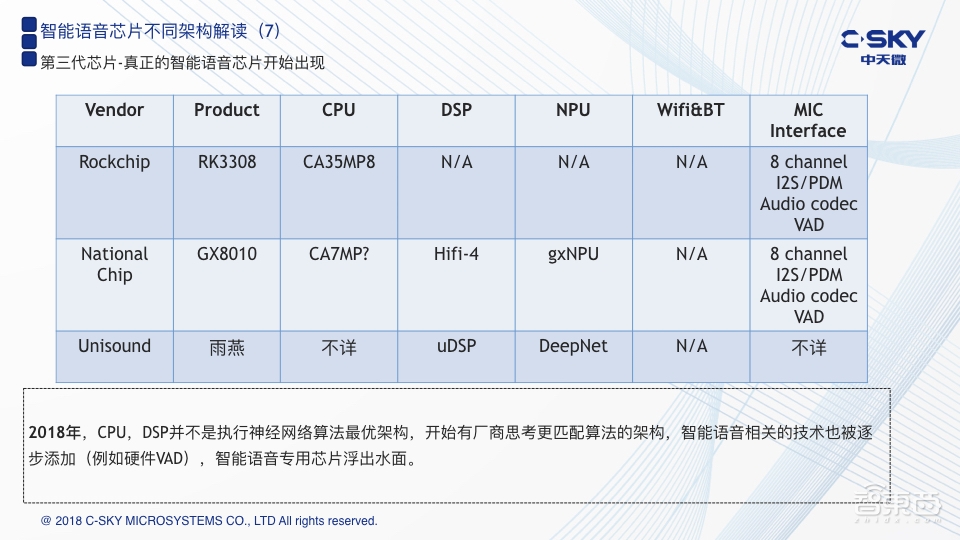 智能语音芯片不同架构解读（7）

第三代芯片-真正的智能语音芯片开始出现

C-SKY
中天微

| Vendor | Product | CPU | DSP | NPU | Wifi&BT | MIC Interface |
|---|---|---|---|---|---|---|
| Rockchip | RK3308 | CA35MP8 | N/A | N/A | N/A | 8 channel I2S/PDM Audio codec VAD |
| National Chip | GX8010 | CA7MP? | Hifi-4 | gxNPU | N/A | 8 channel I2S/PDM Audio codec VAD |
| Unisound | 雨燕 | 不详 | uDSP | DeepNet | N/A | 不详 |

2018年，CPU，DSP并不是执行神经网络算法最优架构，开始有厂商思考更匹配算法的架构，智能语音相关的技术也被逐步添加（例如硬件VAD），智能语音专用芯片浮出水面。

@ 2018 C-SKY MICROSYSTEMS CO., LTD All rights reserved.

智东西